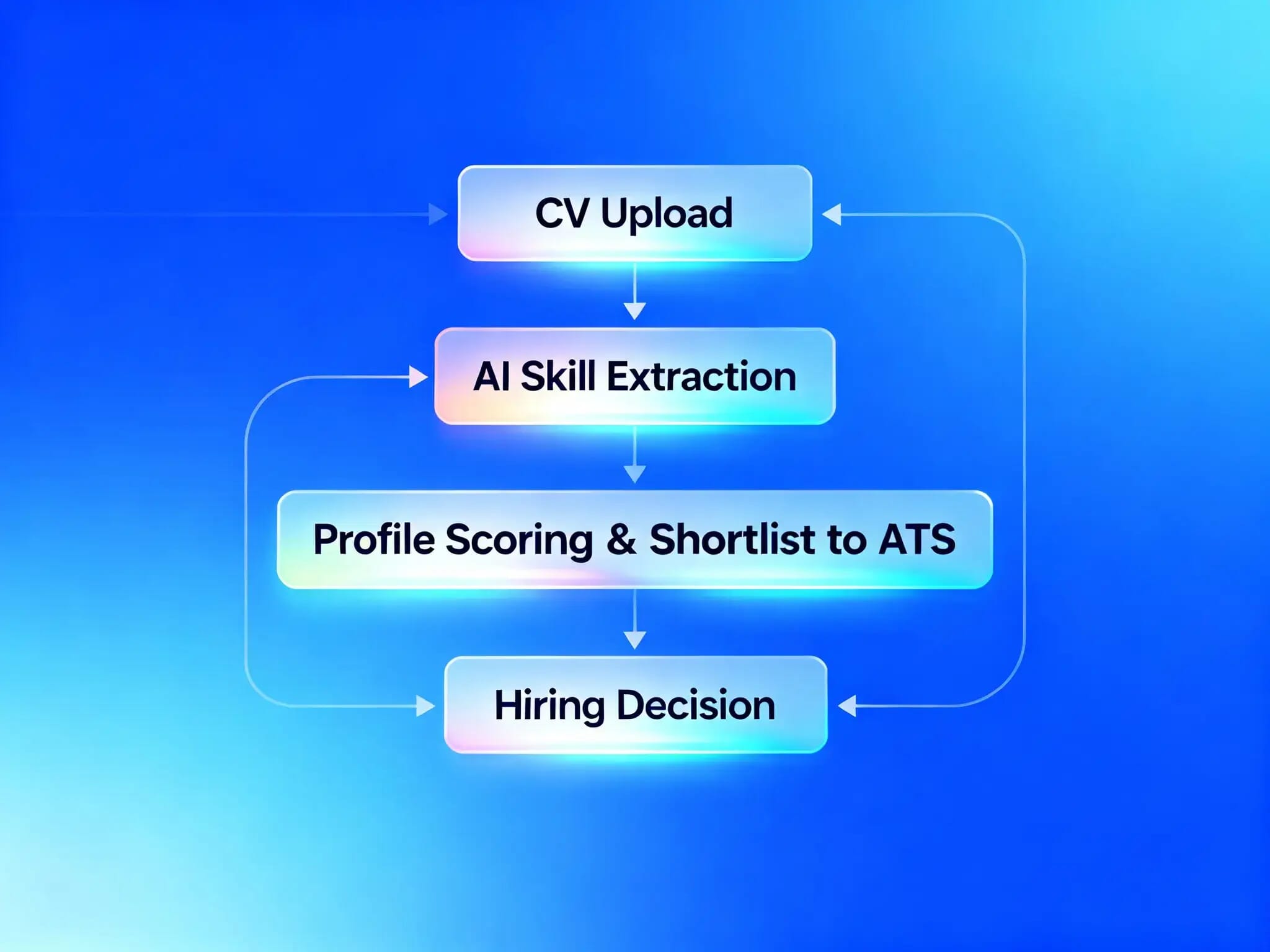 CV Upload

AI Skill Extraction

Profile Scoring & Shortlist to ATS

Hiring Decision